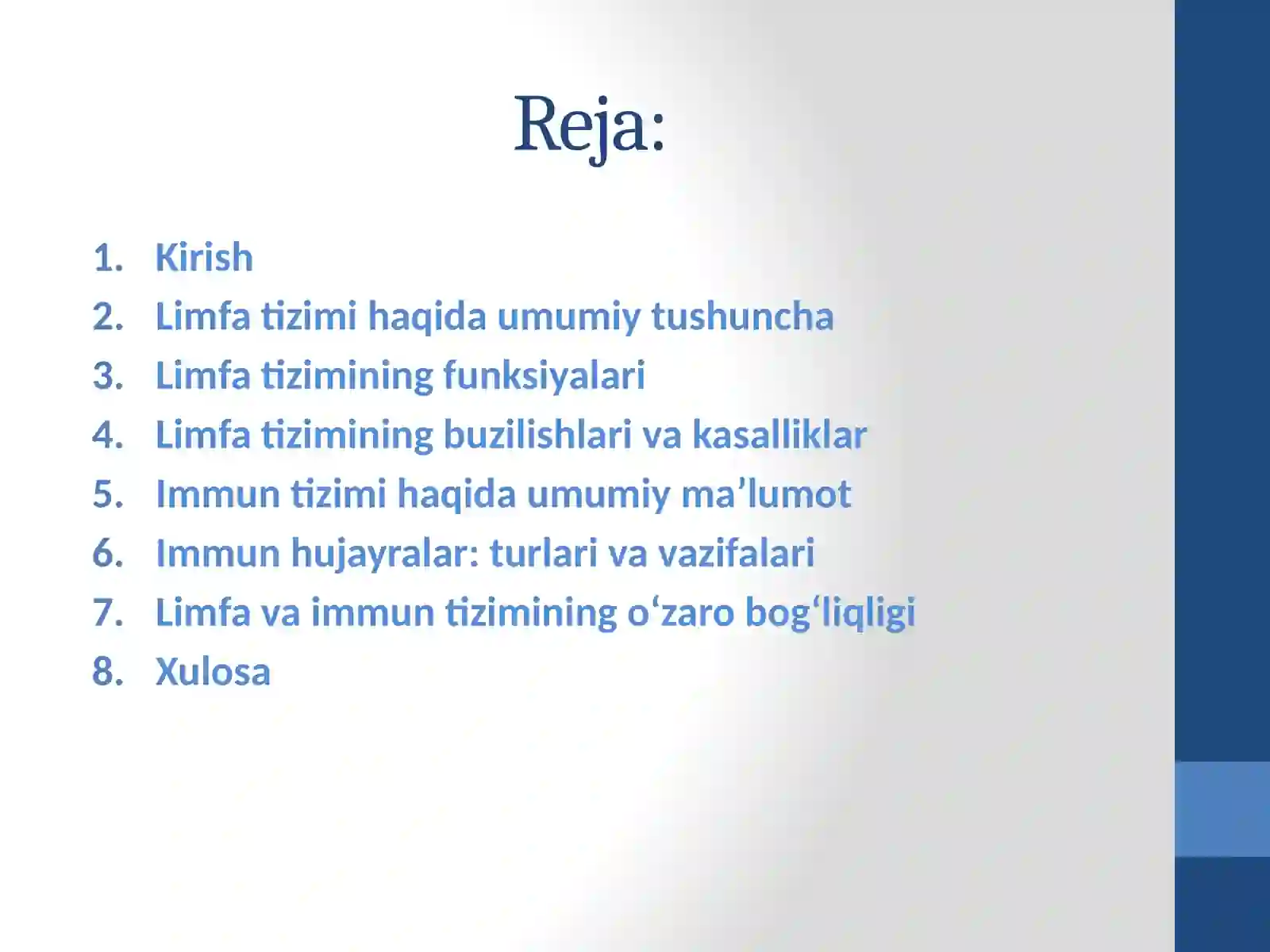 Reja:

1. Kirish
2. Limfa tizimi haqida umumiy tushuncha
3. Limfa tizimining funksiyalari
4. Limfa tizimining buzilishlari va kasalliklar
5. Immun tizimi haqida umumiy ma’lumot
6. Immun hujayralar: turlari va vazifalari
7. Limfa va immun tizimining o‘zaro bog‘liqligi
8. Xulosa